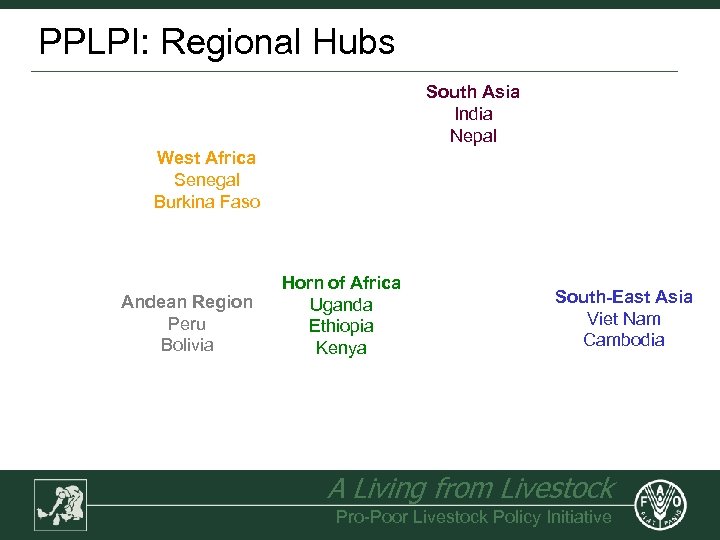 PPLPI: Regional Hubs

South Asia
India
Nepal

West Africa
Senegal
Burkina Faso

Andean Region
Peru
Bolivia

Horn of Africa
Uganda
Ethiopia
Kenya

South-East Asia
Viet Nam
Cambodia

A Living from Livestock
Pro-Poor Livestock Policy Initiative

FAO
FIAT PANIS